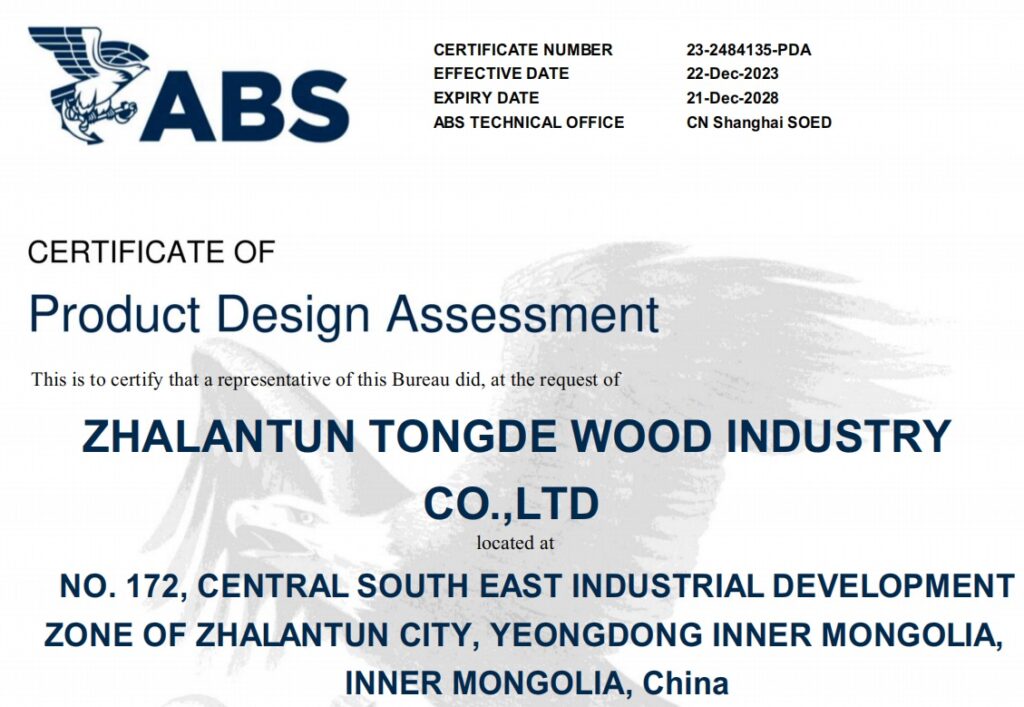 ABS

CERTIFICATE NUMBER 23-2484135-PDA
EFFECTIVE DATE 22-Dec-2023
EXPIRY DATE 21-Dec-2028
ABS TECHNICAL OFFICE CN Shanghai SOED

CERTIFICATE OF
Product Design Assessment

This is to certify that a representative of this Bureau did, at the request of

ZHALANTUN TONGDE WOOD INDUSTRY CO.,LTD

located at

NO. 172, CENTRAL SOUTH EAST INDUSTRIAL DEVELOPMENT ZONE OF ZHALANTUN CITY, YEONGDONG INNER MONGOLIA, INNER MONGOLIA, China